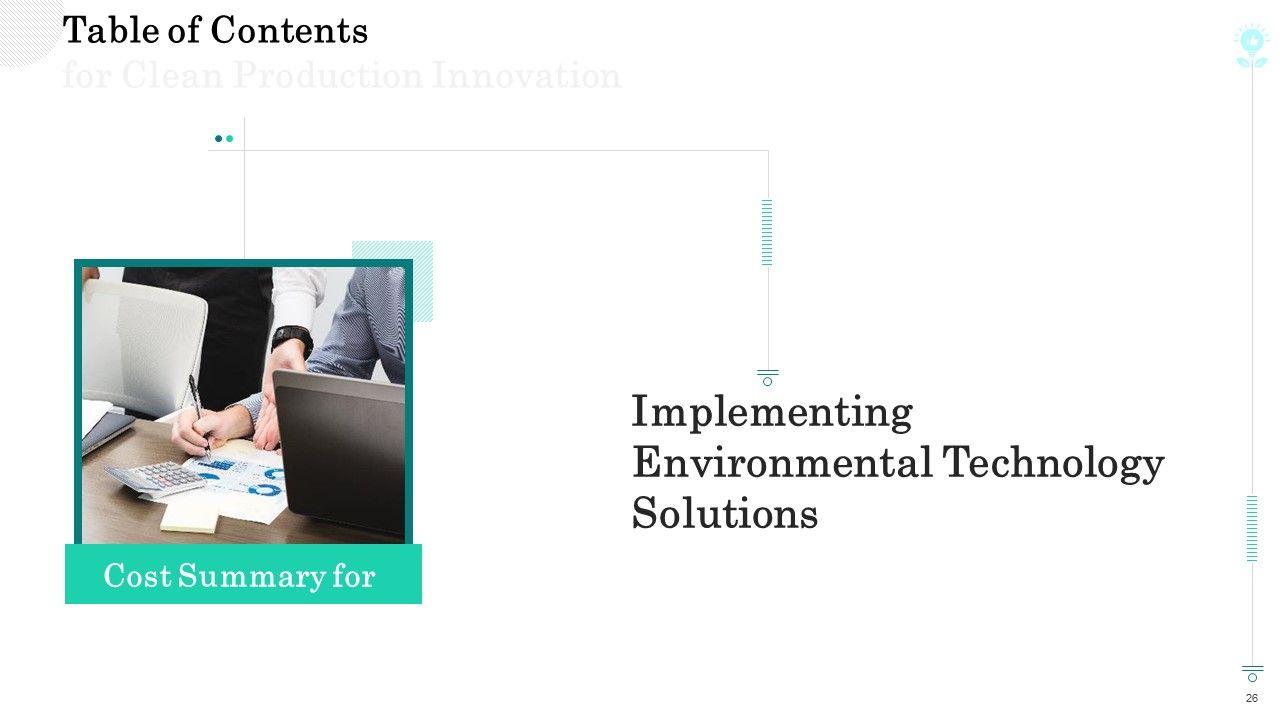 Table of Contents
for Clean Production Innovation

Cost Summary for

Implementing Environmental Technology Solutions

26